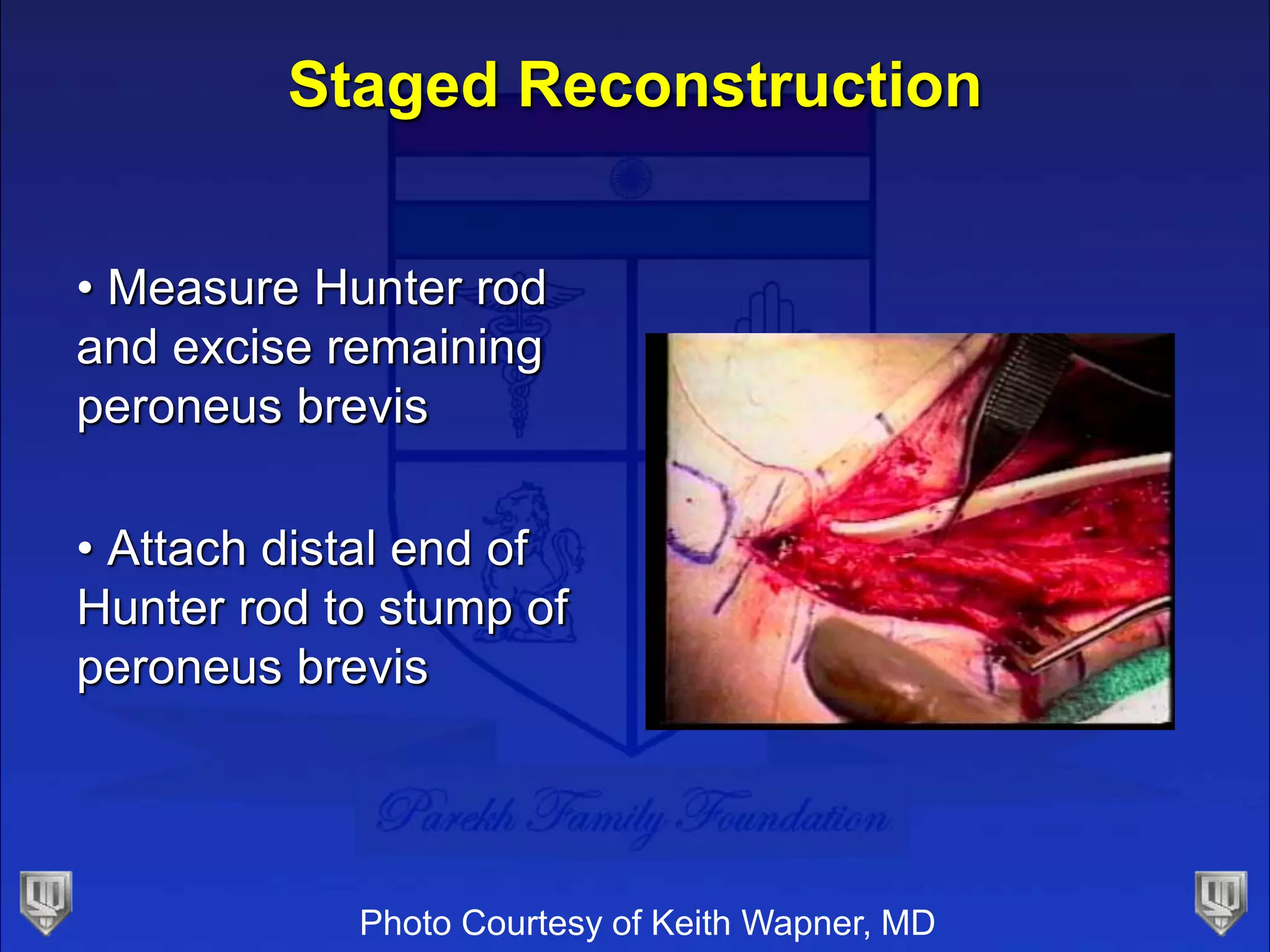 Staged Reconstruction

• Measure Hunter rod and excise remaining peroneus brevis

• Attach distal end of Hunter rod to stump of peroneus brevis

Parekh Family Foundation

Photo Courtesy of Keith Wapner, MD